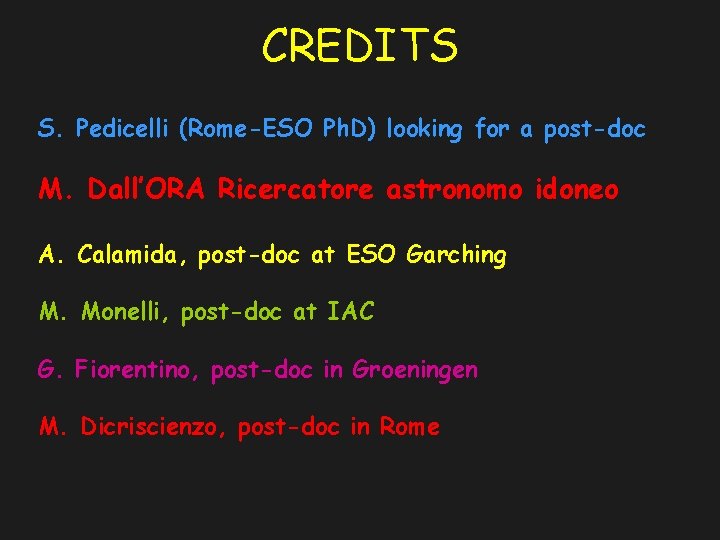 CREDITS

S. Pedicelli (Rome-ESO PhD) looking for a post-doc

M. Dall'ORA Ricercatore astronomo idoneo

A. Calamida, post-doc at ESO Garching

M. Monelli, post-doc at IAC

G. Fiorentino, post-doc in Groeningen

M. Dicriscienzo, post-doc in Rome